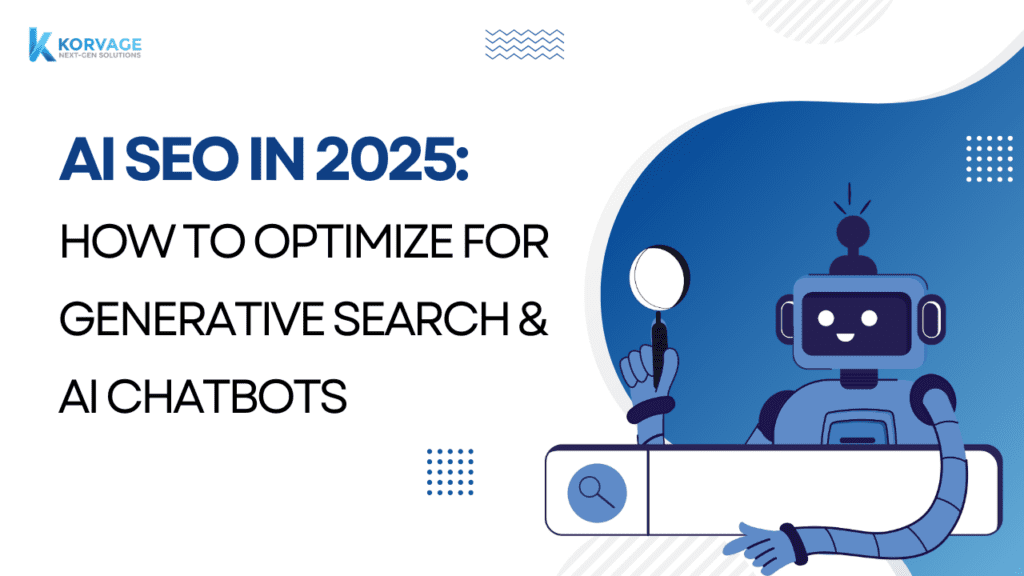 KORVAGE
NEXT-GEN SOLUTIONS

AI SEO IN 2025:
HOW TO OPTIMIZE FOR GENERATIVE SEARCH & AI CHATBOTS